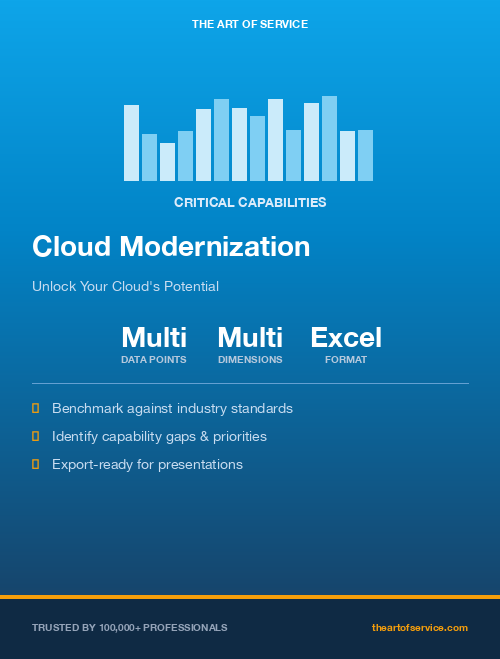 THE ART OF SERVICE

CRITICAL CAPABILITIES

Cloud Modernization

Unlock Your Cloud's Potential

Multi
DATA POINTS

Multi
DIMENSIONS

Excel
FORMAT

Benchmark against industry standards

Identify capability gaps & priorities

Export-ready for presentations

TRUSTED BY 100,000+ PROFESSIONALS

theartofservice.com